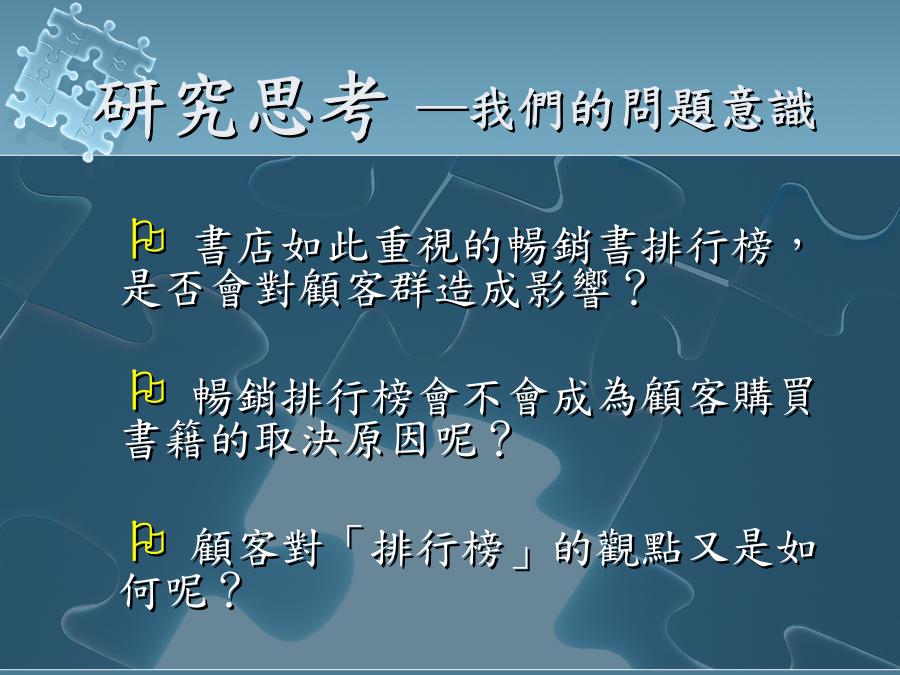 研究思考 —我們的問題意識

書店如此重視的暢銷書排行榜，是否會對顧客群造成影響？

暢銷排行榜會不會成為顧客購買書籍的取決原因呢？

顧客對「排行榜」的觀點又是如何呢？